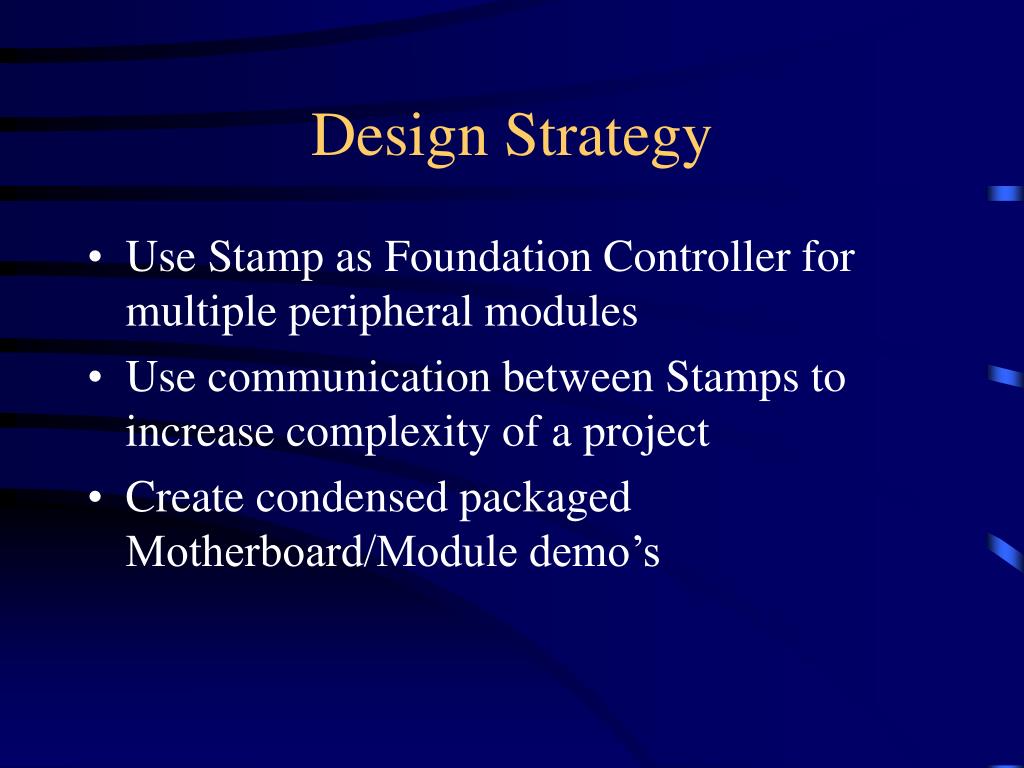 Design Strategy

• Use Stamp as Foundation Controller for multiple peripheral modules
• Use communication between Stamps to increase complexity of a project
• Create condensed packaged Motherboard/Module demo’s